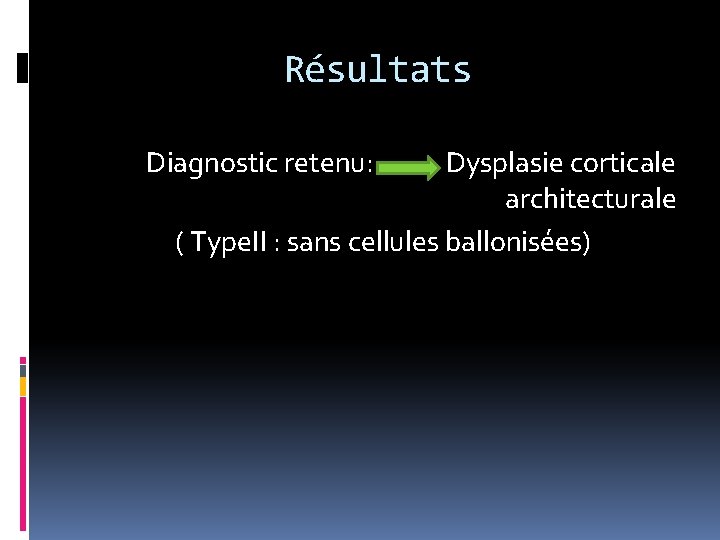 Résultats

Diagnostic retenu: Dysplasie corticale architecturale

( TypeII : sans cellules ballonisées)